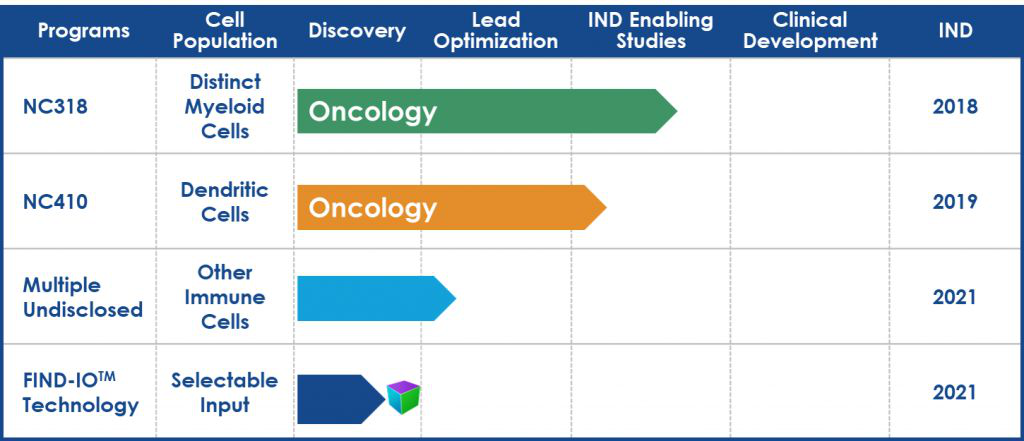 | Programs | Cell Population | Discovery | Lead Optimization | IND Enabling Studies | Clinical Development | IND |
|---|---|---|---|---|---|---|
| NC318 | Distinct Myeloid Cells | Oncology | | | | 2018 |
| NC410 | Dendritic Cells | Oncology | | | | 2019 |
| Multiple Undisclosed | Other Immune Cells | | | | | 2021 |
| FIND-IO$^{TM}$ Technology | Selectable Input | | | | | 2021 |